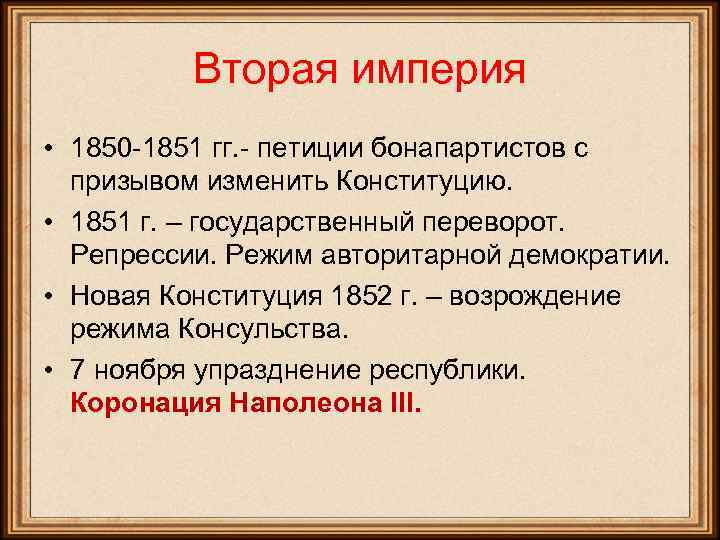 Вторая империя

• 1850-1851 гг.- петиции бонапартистов с призывом изменить Конституцию.
• 1851 г. – государственный переворот. Репрессии. Режим авторитарной демократии.
• Новая Конституция 1852 г. – возрождение режима Консульства.
• 7 ноября упразднение республики. Коронация Наполеона III.